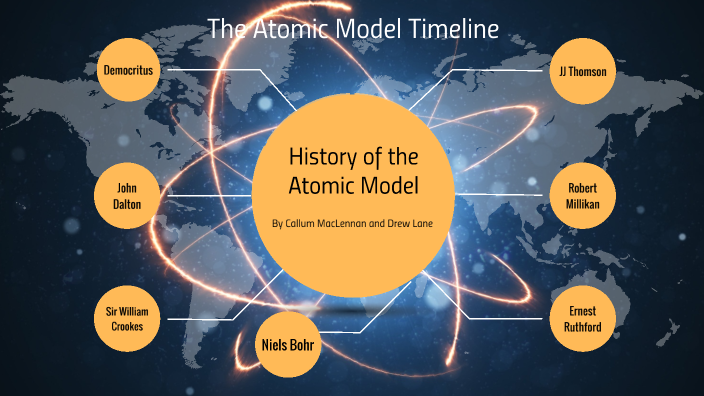 The Atomic Model Timeline

Democritus

JJ Thomson

History of the Atomic Model

By Callum MacLennan and Drew Lane

John Dalton

Robert Millikan

Sir William Crookes

Niels Bohr

Ernest Ruthford